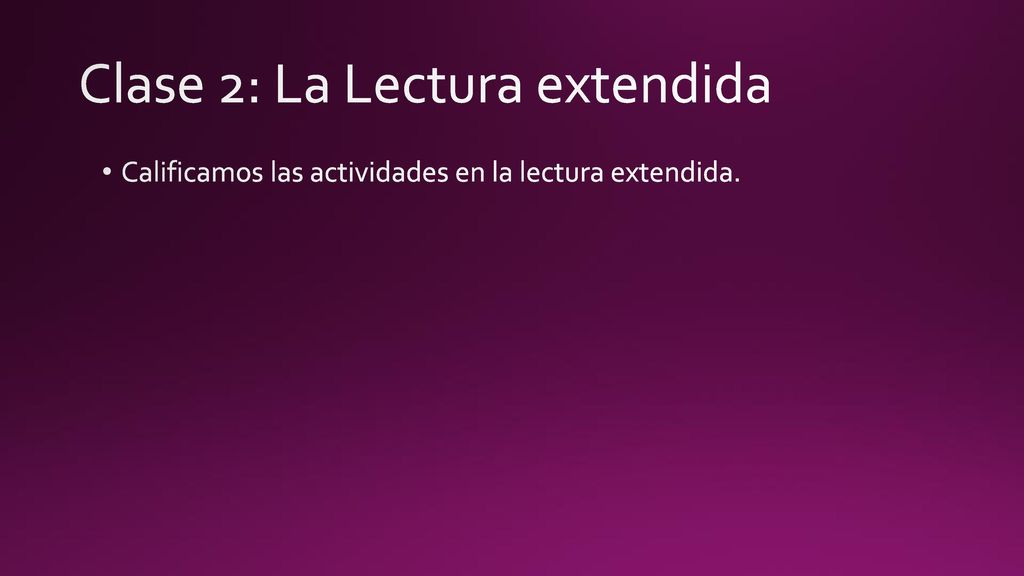 Clase 2: La Lectura extendida

• Calificamos las actividades en la lectura extendida.